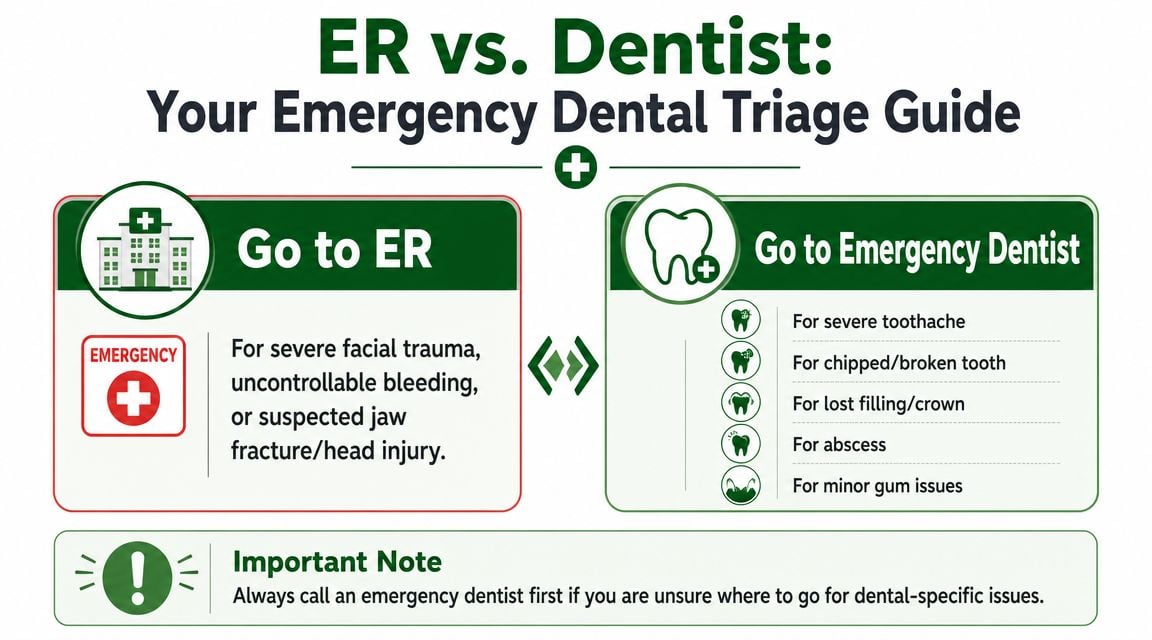 ER vs. Dentist:
Your Emergency Dental Triage Guide

Go to ER

EMERGENCY

For severe facial trauma, uncontrollable bleeding, or suspected jaw fracture/head injury.

Go to Emergency Dentist

For severe toothache

For chipped/broken tooth

For lost filling/crown

For abscess

For minor gum issues

Important Note

Always call an emergency dentist first if you are unsure where to go for dental-specific issues.